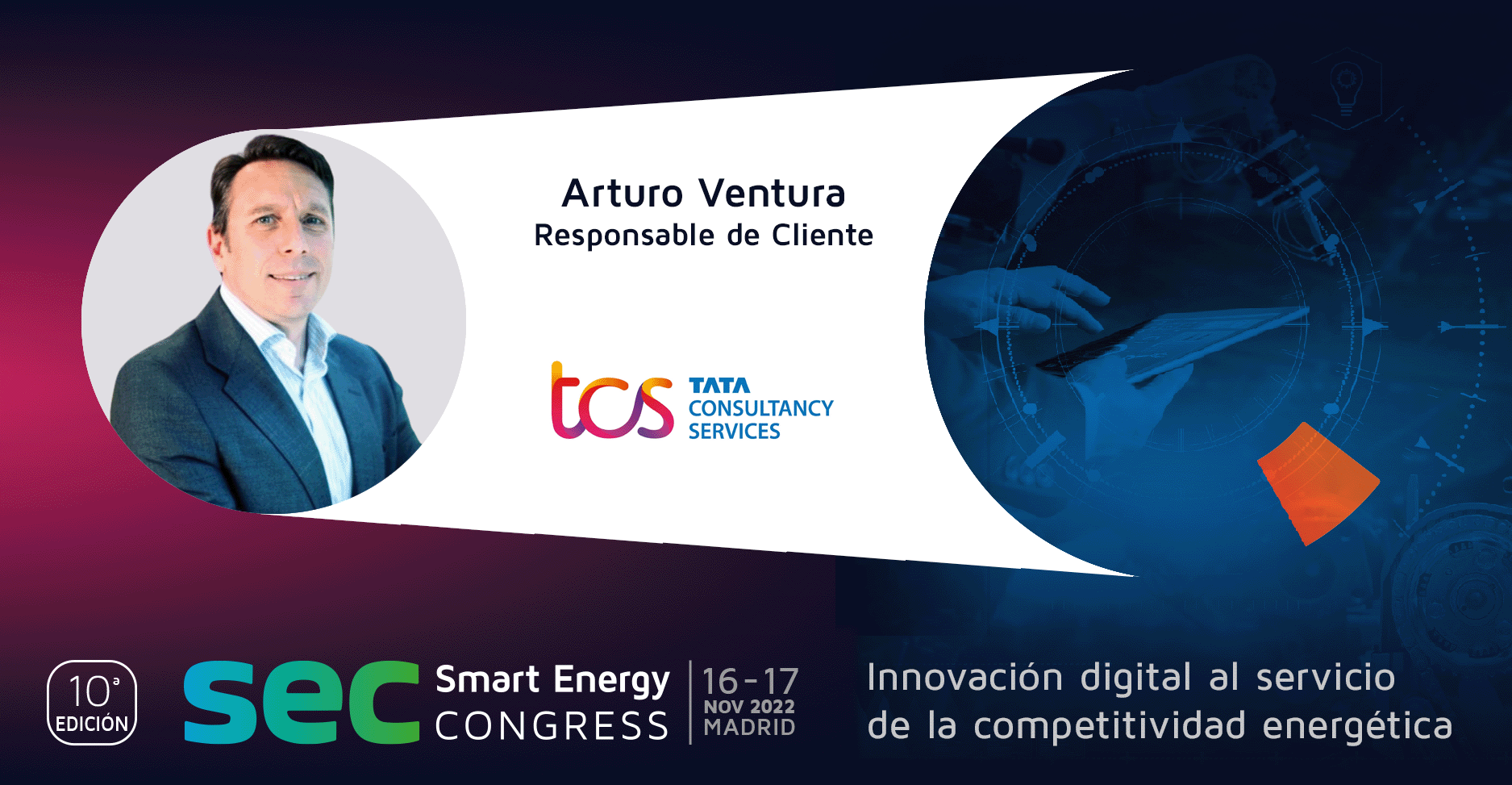 Arturo Ventura
Responsable de Cliente

tcs TATA CONSULTANCY SERVICES

10ª EDICIÓN

sec Smart Energy CONGRESS

16-17 NOV 2022 MADRID

Innovación digital al servicio de la competitividad energética